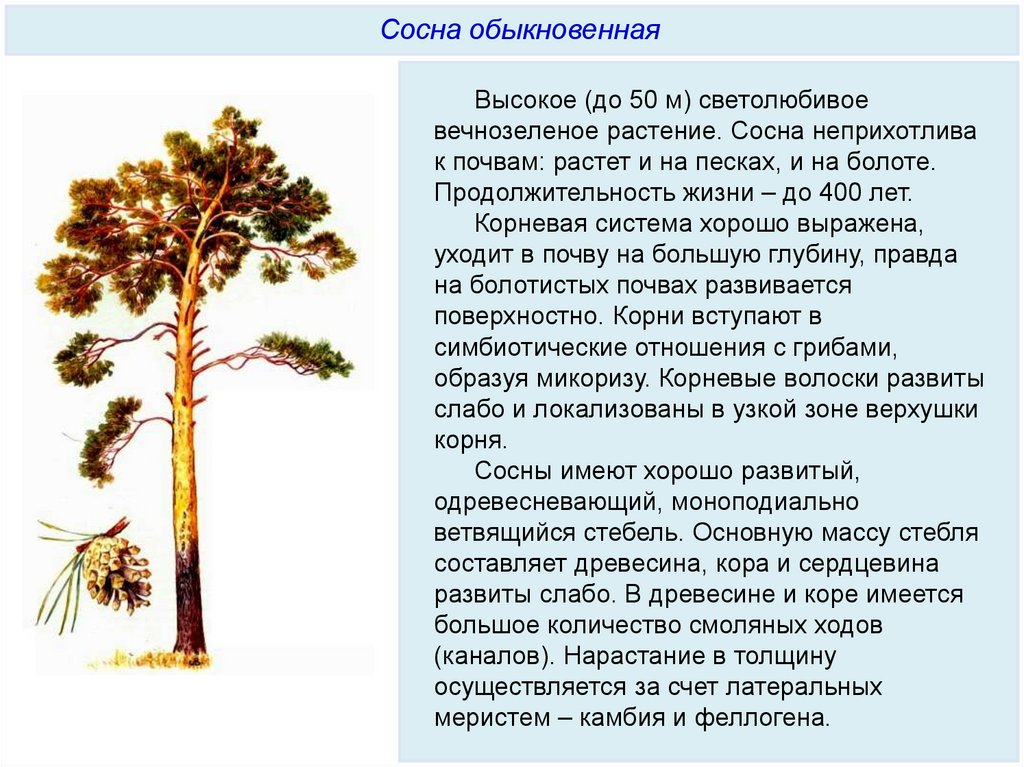 Сосна обыкновенная

Высокое (до 50 м) светолюбивое вечнозеленое растение. Сосна неприхотлива к почвам: растет и на песках, и на болоте. Продолжительность жизни – до 400 лет.

Корневая система хорошо выражена, уходит в почву на большую глубину, правда на болотистых почвах развивается поверхностно. Корни вступают в симбиотические отношения с грибами, образуя микоризу. Корневые волоски развиты слабо и локализованы в узкой зоне верхушки корня.

Сосны имеют хорошо развитый, одревесневающий, моноподиально ветвящийся стебель. Основную массу стебля составляет древесина, кора и сердцевина развиты слабо. В древесине и коре имеется большое количество смоляных ходов (каналов). Нарастание в толщину осуществляется за счет латеральных меристем – камбия и феллогена.